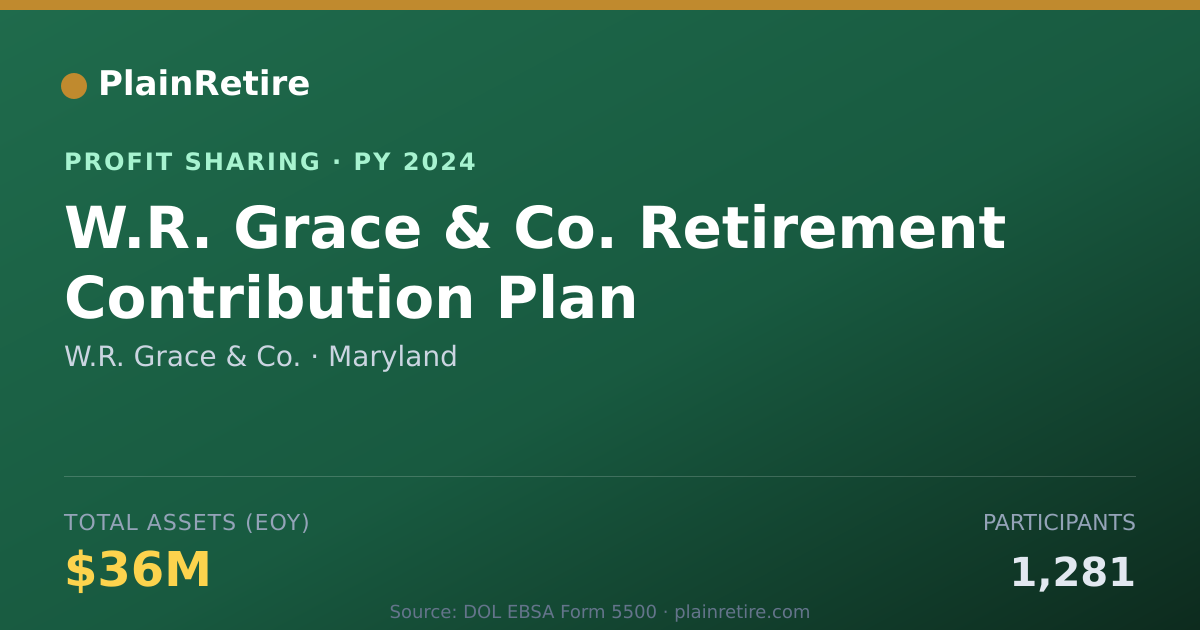 PlainRetire

PROFIT SHARING · PY 2024

W.R. Grace & Co. Retirement Contribution Plan

W.R. Grace & Co. · Maryland

TOTAL ASSETS (EOY)

$36M

PARTICIPANTS

1,281

Source: DOL EBSA Form 5500 · plainretire.com